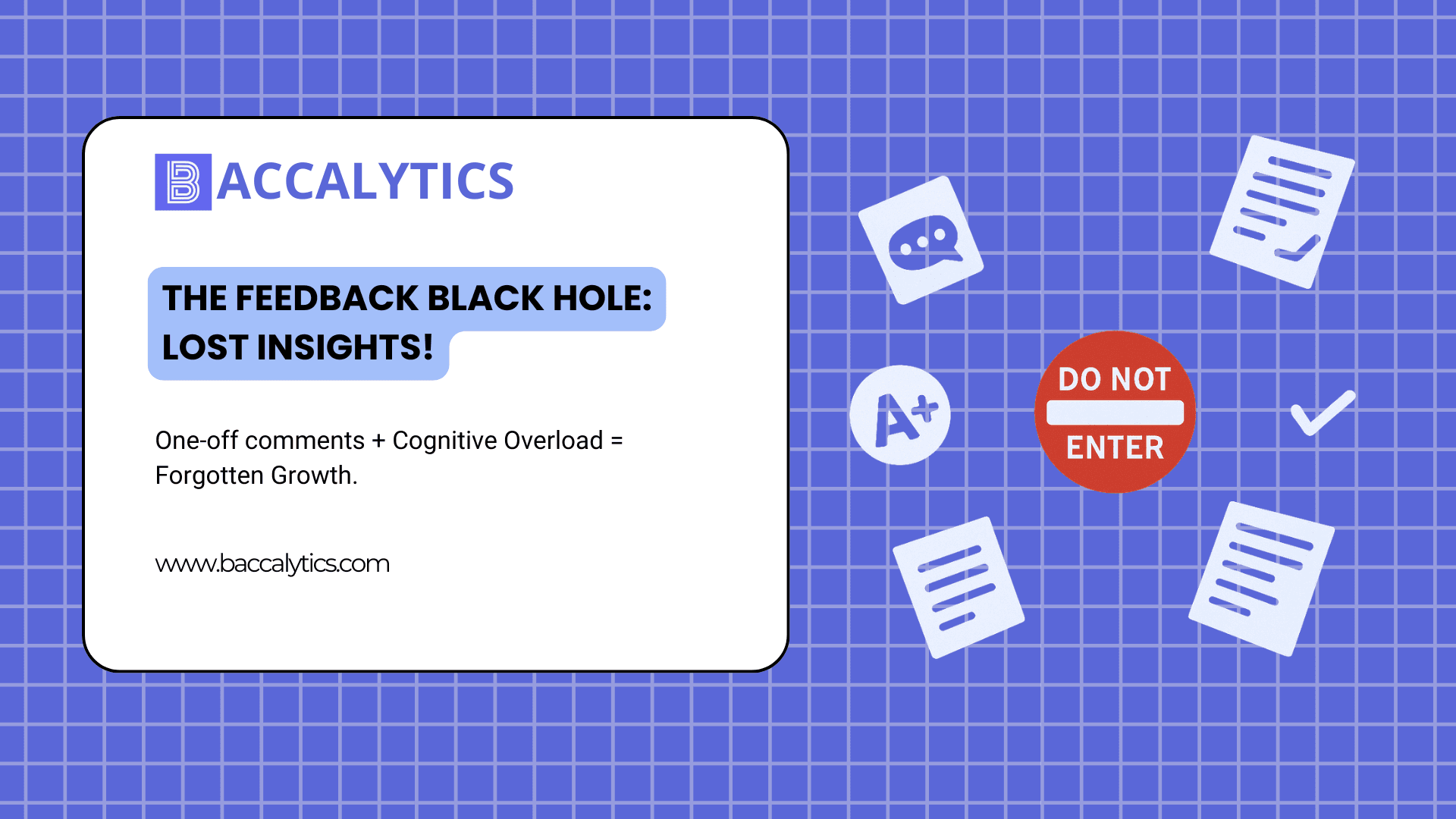 BACCALYTICS

THE FEEDBACK BLACK HOLE: LOST INSIGHTS!

One-off comments + Cognitive Overload = Forgotten Growth.

www.baccalytics.com

A+

DO NOT ENTER